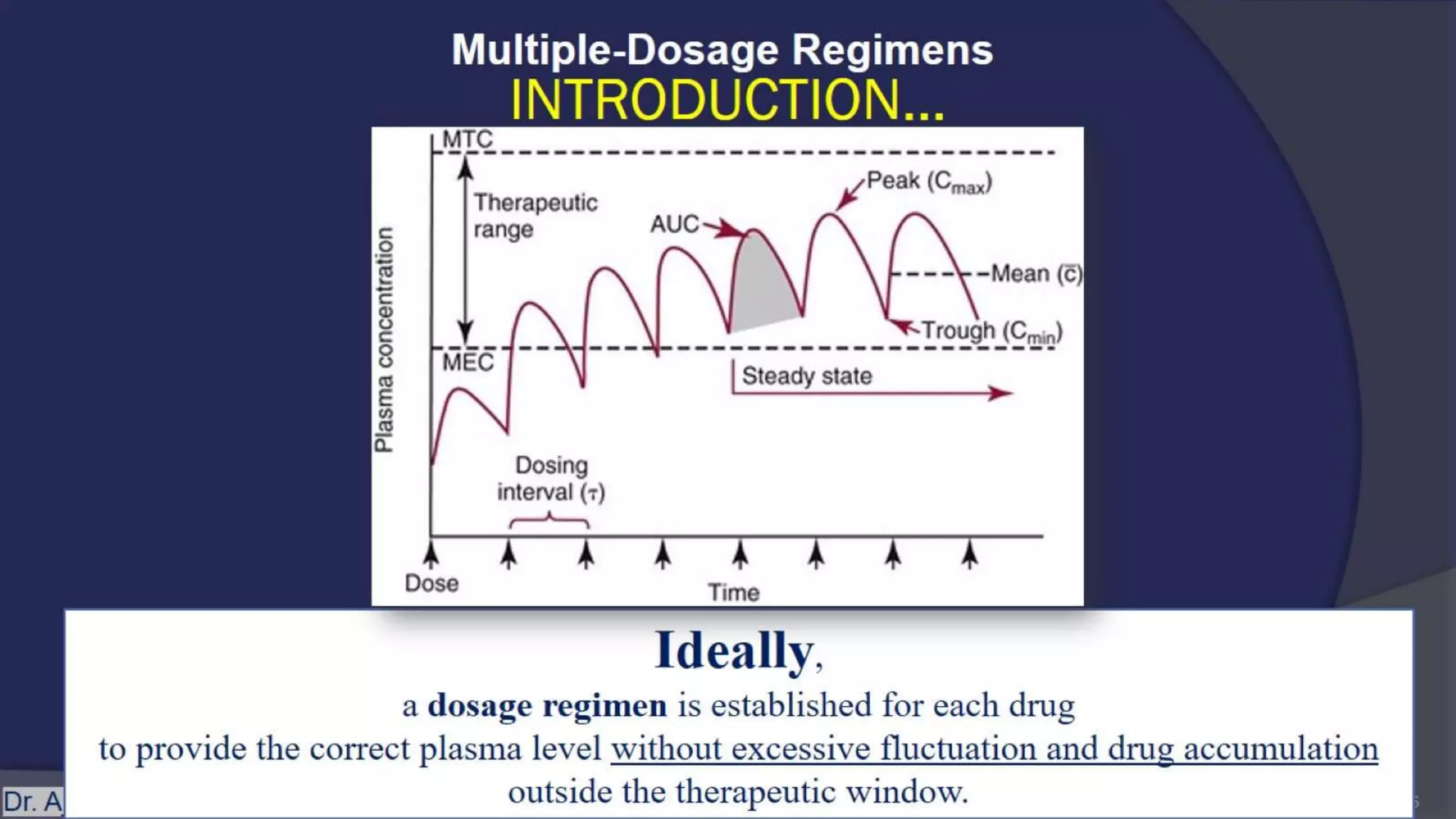 Multiple-Dosage Regimens
INTRODUCTION...

MTC
Therapeutic range
AUC
Peak ($C_{max}$)
Mean ($\bar{c}$)
Trough ($C_{min}$)
MEC
Steady state
Plasma concentration
Dosing interval ($\tau$)
Dose
Time

Ideally,
a dosage regimen is established for each drug
to provide the correct plasma level without excessive fluctuation and drug accumulation
outside the therapeutic window.

Dr. A